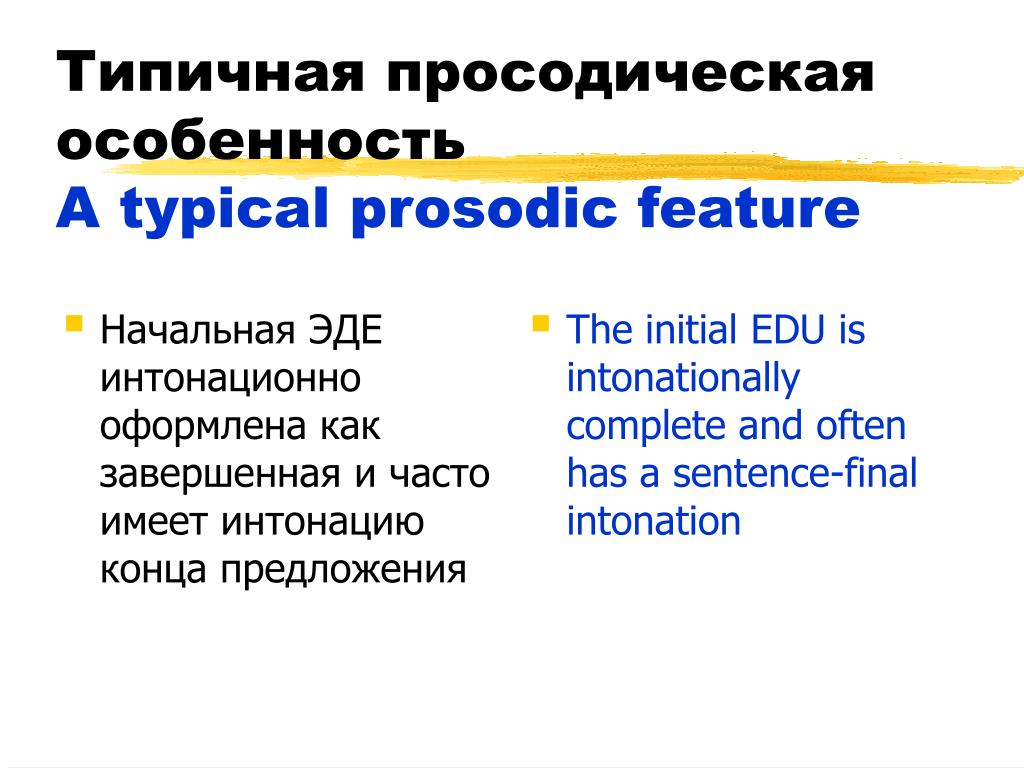 Типичная просодическая особенность
A typical prosodic feature

Начальная ЭДЕ интонационно оформлена как завершенная и часто имеет интонацию конца предложения

The initial EDU is intonationally complete and often has a sentence-final intonation